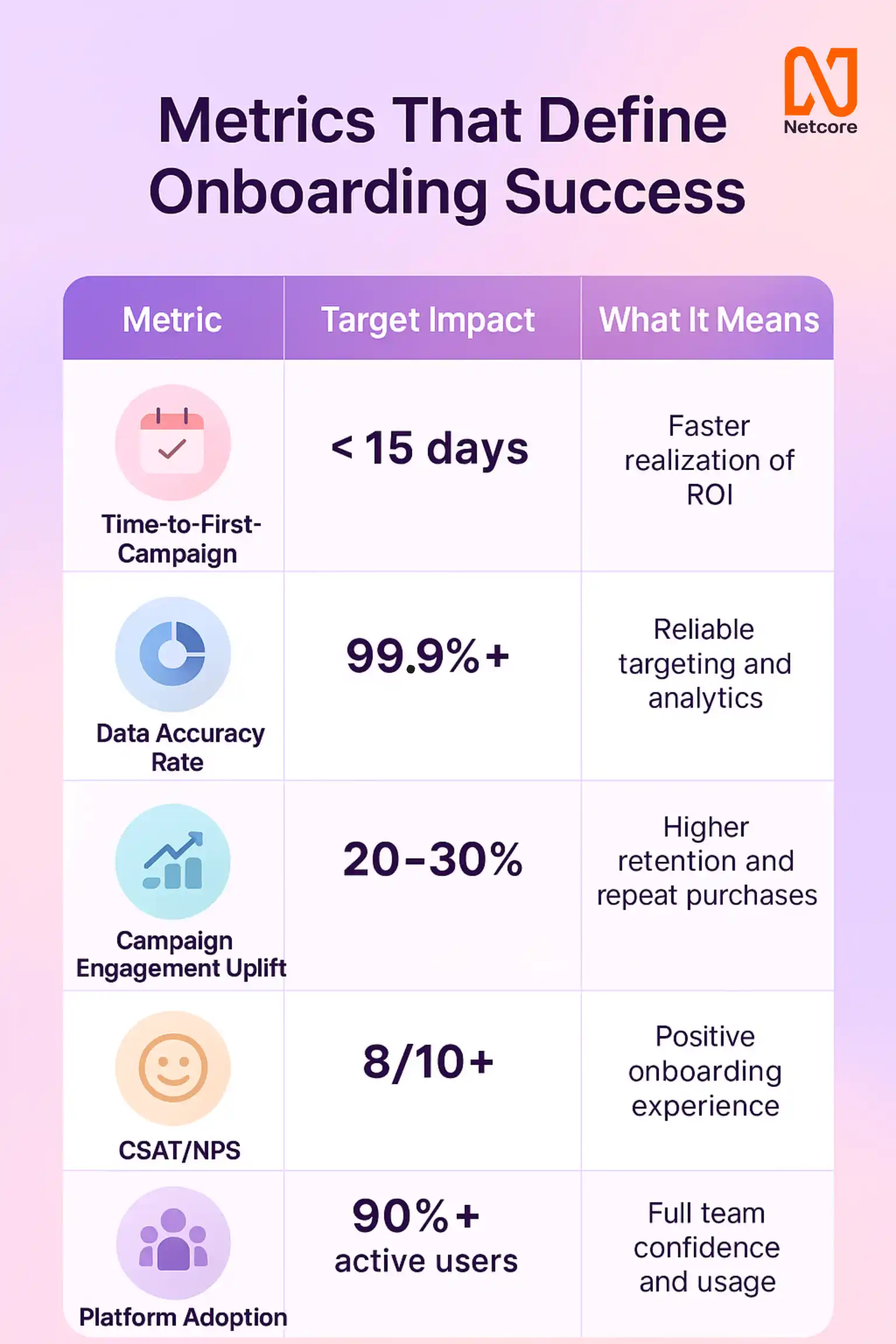 Netcore

Metrics That Define Onboarding Success

| Metric | Target Impact | What It Means |
|---|---|---|
| Time-to-First-Campaign | < 15 days | Faster realization of ROI |
| Data Accuracy Rate | 99.9%+ | Reliable targeting and analytics |
| Campaign Engagement Uplift | 20–30% | Higher retention and repeat purchases |
| CSAT/NPS | 8/10+ | Positive onboarding experience |
| Platform Adoption | 90%+ active users | Full team confidence and usage |